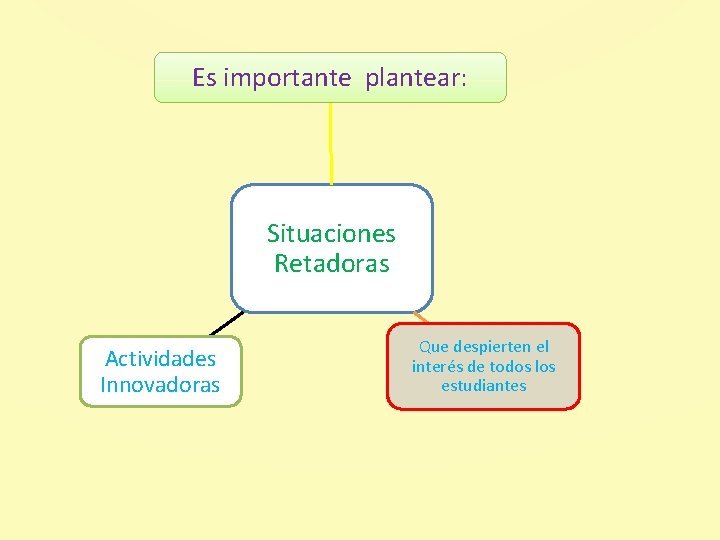 Es importante  plantear:

Situaciones Retadoras

Actividades Innovadoras

Que despierten el interés de todos los estudiantes